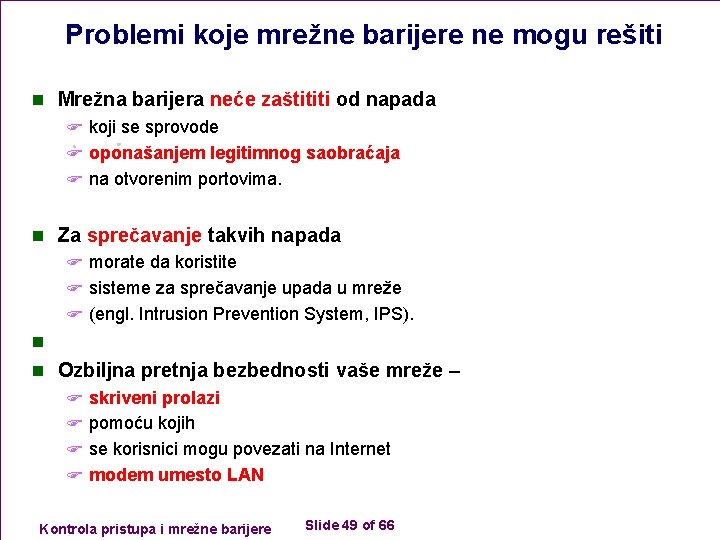 Problemi koje mrežne barijere ne mogu rešiti

Mrežna barijera neće zaštititi od napada
koji se sprovode
oponašanjem legitimnog saobraćaja
na otvorenim portovima.

Za sprečavanje takvih napada
morate da koristite
sisteme za sprečavanje upada u mreže
(engl. Intrusion Prevention System, IPS).

Ozbiljna pretnja bezbednosti vaše mreže –
skriveni prolazi
pomoću kojih
se korisnici mogu povezati na Internet
modem umesto LAN

Kontrola pristupa i mrežne barijere

Slide 49 of 66